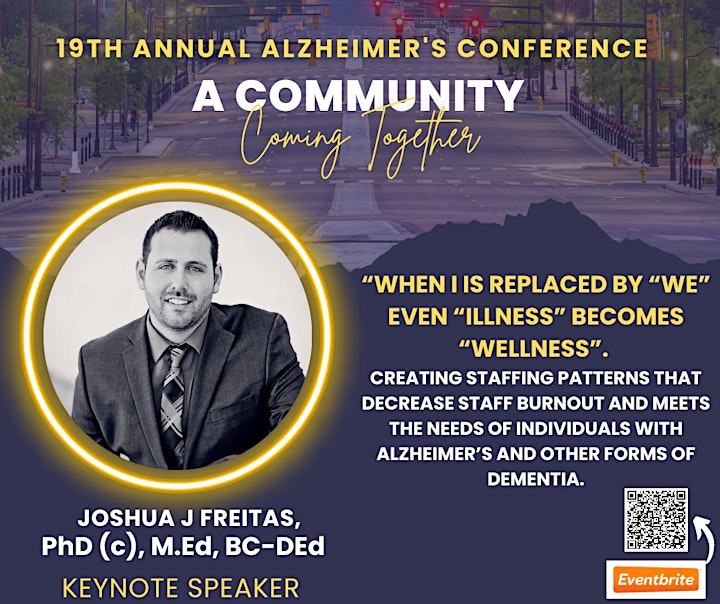 19TH ANNUAL ALZHEIMER'S CONFERENCE

A COMMUNITY
Coming Together

"WHEN I IS REPLACED BY "WE" EVEN "ILLNESS" BECOMES "WELLNESS".

CREATING STAFFING PATTERNS THAT DECREASE STAFF BURNOUT AND MEETS THE NEEDS OF INDIVIDUALS WITH ALZHEIMER'S AND OTHER FORMS OF DEMENTIA.

JOSHUA J FREITAS,
PhD (c), M.Ed, BC-DEd

KEYNOTE SPEAKER

Eventbrite